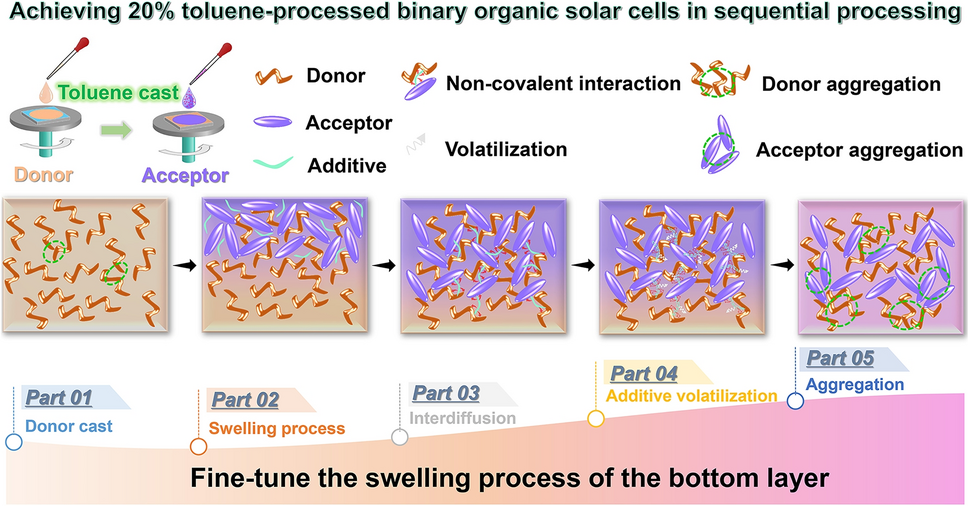 Achieving 20% toluene-processed binary organic solar cells in sequential processing

Toluene cast

Donor

Acceptor

Donor

Acceptor

Additive

Non-covalent interaction

Volatilization

Donor aggregation

Acceptor aggregation

Part 01
Donor cast

Part 02
Swelling process

Part 03
Interdiffusion

Part 04
Additive volatilization

Part 05
Aggregation

Fine-tune the swelling process of the bottom layer